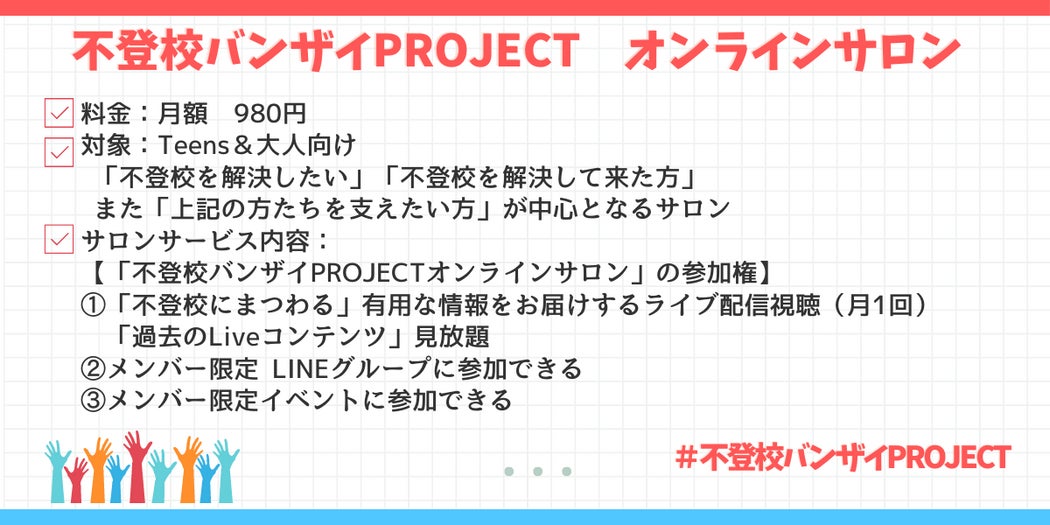 不登校バンザイPROJECT　オンラインサロン

料金：月額　980円
対象：Teens＆大人向け
「不登校を解決したい」「不登校を解決して来た方」
また「上記の方たちを支えたい方」が中心となるサロン
サロンサービス内容：
【「不登校バンザイPROJECTオンラインサロン」の参加権】
①「不登校にまつわる」有用な情報をお届けするライブ配信視聴（月1回）
「過去のLiveコンテンツ」見放題
②メンバー限定 LINEグループに参加できる
③メンバー限定イベントに参加できる

#不登校バンザイPROJECT